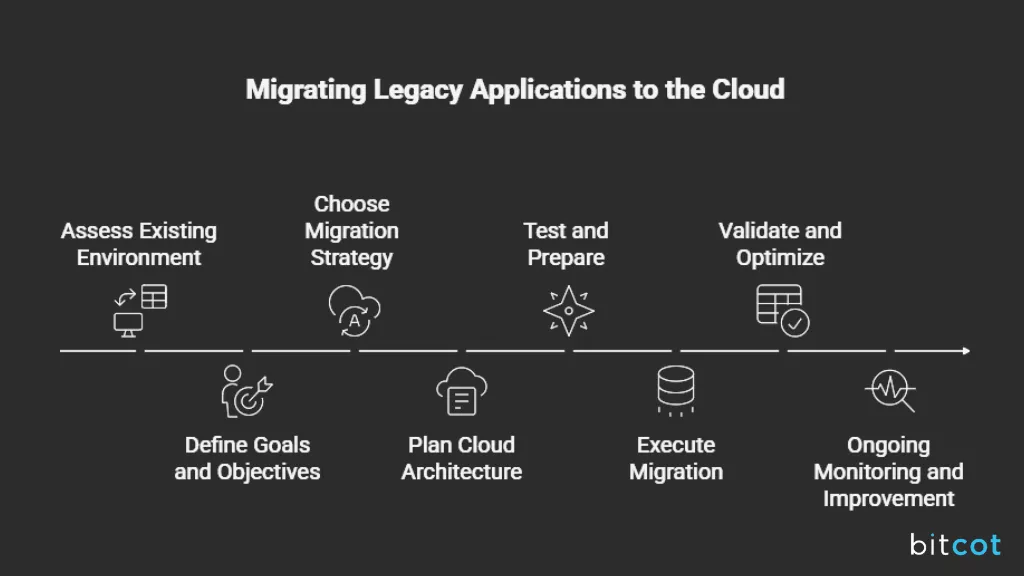 Migrating Legacy Applications to the Cloud

Assess Existing Environment

Define Goals and Objectives

Choose Migration Strategy

Plan Cloud Architecture

Test and Prepare

Execute Migration

Validate and Optimize

Ongoing Monitoring and Improvement

bitcot